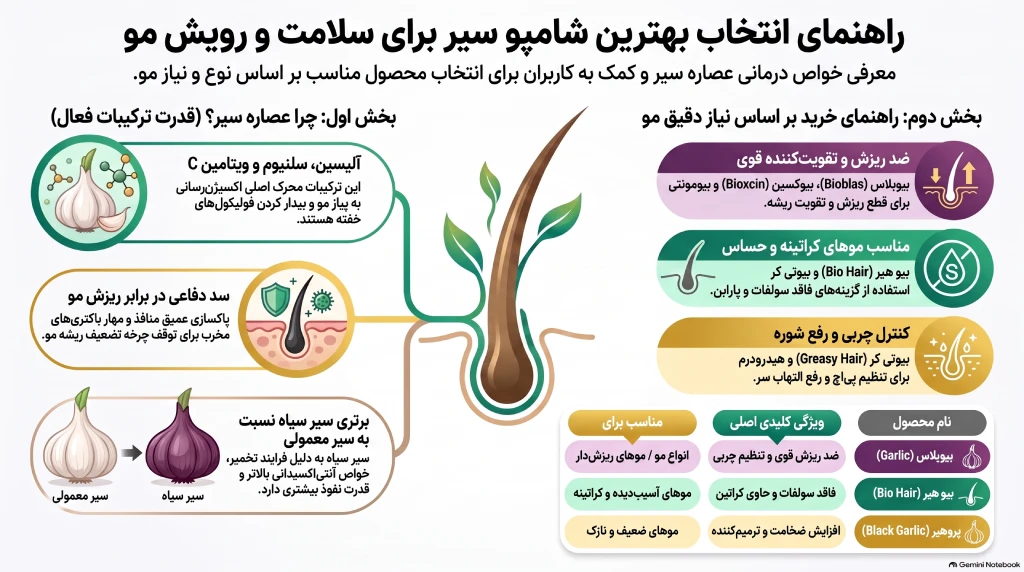 راهنمای انتخاب بهترین شامپو سیر برای سلامت و رویش مو

معرفی خواص درمانی عصاره سیر و کمک به کاربران برای انتخاب محصول مناسب بر اساس نوع و نیاز مو.

بخش اول: چرا عصاره سیر؟ (قدرت ترکیبات فعال)

آلیسین، سلنیوم و ویتامین C
این ترکیبات محرک اصلی اکسیژن‌رسانی به پیاز مو و بیدار کردن فولیکول‌های خفته هستند.

سد دفاعی در برابر ریزش مو
پاکسازی عمیق منافذ و مهار باکتری‌های مخرب برای توقف چرخه تضعیف ریشه مو.

برتری سیر سیاه نسبت به سیر معمولی
سیر سیاه به دلیل فرایند تخمیر، خواص آنتی‌اکسیدانی بالاتر و قدرت نفوذ بیشتری دارد.

سیر معمولی
سیر سیاه

بخش دوم: راهنمای خرید بر اساس نیاز دقیق مو

ضد ریزش و تقویت‌کننده قوی
بیوبلاس (Bioblas)، بیوکسین (Bioxcin) و بیومونتی برای قطع ریزش و تقویت ریشه.

مناسب موهای کراتینه و حساس
بیو هیر (Bio Hair) و بیوتی کر استفاده از گزینه‌های فاقد سولفات و پارابن.

کنترل چربی و رفع شوره
بیوتی کر (Greasy Hair) و هیدرودرم برای تنظیم پی‌اچ و رفع التهاب سر.

| نام محصول | ویژگی کلیدی اصلی | مناسب برای |
|---|---|---|
| بیوبلاس (Garlic) | ضد ریزش قوی و تنظیم چربی | انواع مو / موهای ریزش‌دار |
| بیو هیر (Bio Hair) | فاقد سولفات و حاوی کراتین | موهای آسیب‌دیده و کراتینه |
| پروهیر (Black Garlic) | افزایش ضخامت و ترمیم‌کننده | موهای ضعیف و نازک |

Gemini Notebook